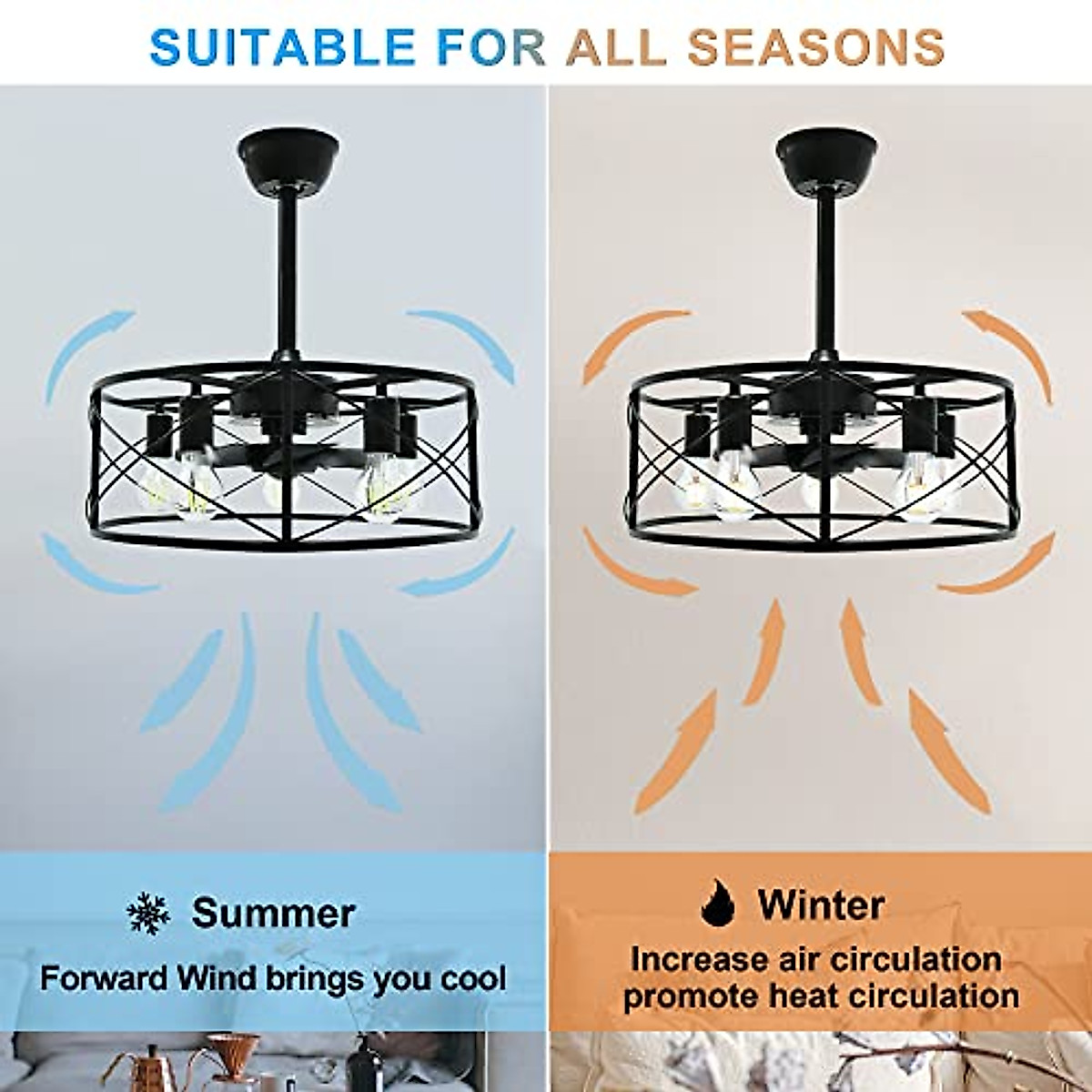 SUITABLE FOR ALL SEASONS

Summer

Forward Wind brings you cool

Winter

Increase air circulation promote heat circulation